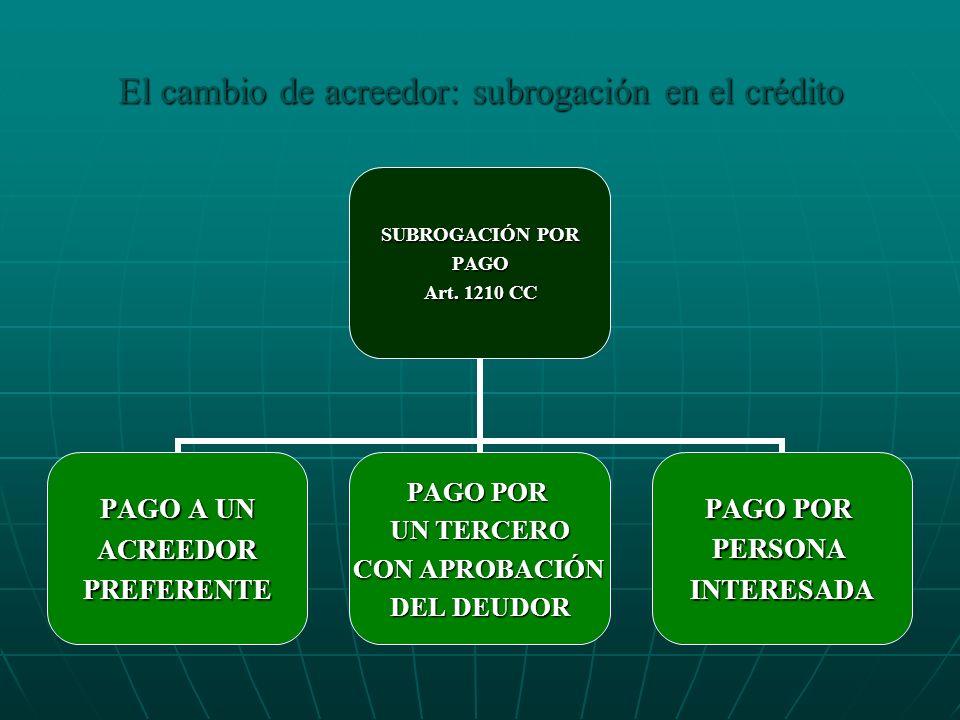 El cambio de acreedor: subrogación en el crédito

SUBROGACIÓN POR PAGO
Art. 1210 CC

PAGO A UN ACREEDOR PREFERENTE

PAGO POR UN TERCERO CON APROBACIÓN DEL DEUDOR

PAGO POR PERSONA INTERESADA